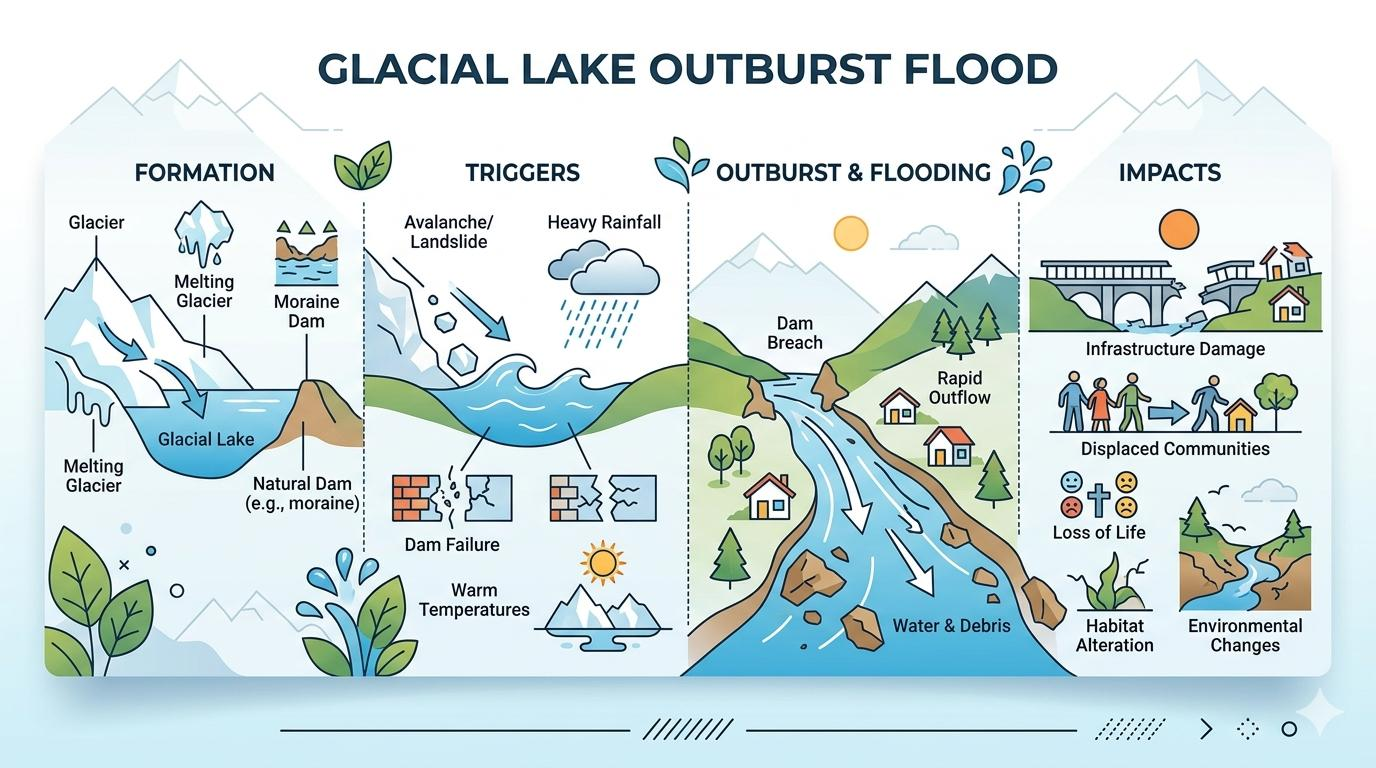 GLACIAL LAKE OUTBURST FLOOD

FORMATION

Glacier

Melting Glacier

Moraine Dam

Glacial Lake

Melting Glacier

Natural Dam (e.g., moraine)

TRIGGERS

Avalanche/ Landslide

Heavy Rainfall

Dam Failure

Warm Temperatures

OUTBURST & FLOODING

Dam Breach

Rapid Outflow

Water & Debris

IMPACTS

Infrastructure Damage

Displaced Communities

Loss of Life

Habitat Alteration

Environmental Changes